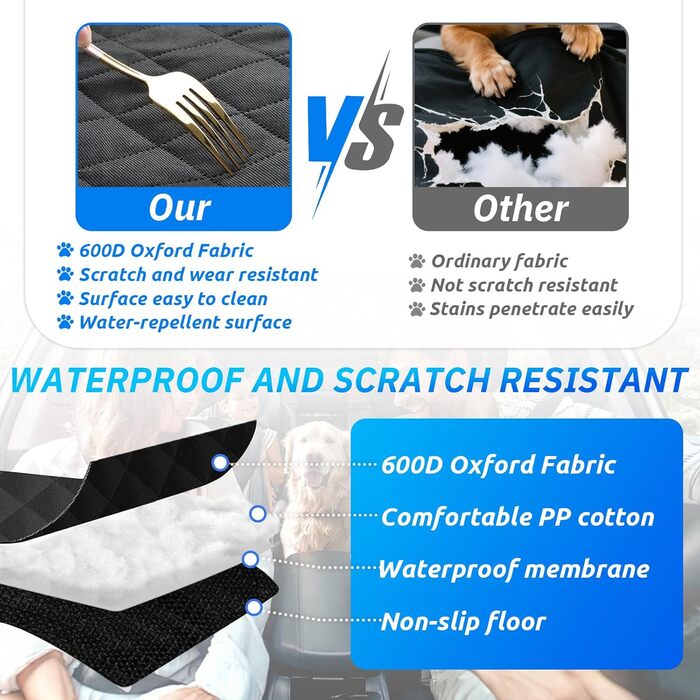 Our

VS

Other

600D Oxford Fabric
Scratch and wear resistant
Surface easy to clean
Water-repellent surface

Ordinary fabric
Not scratch resistant
Stains penetrate easily

WATERPROOF AND SCRATCH RESISTANT

600D Oxford Fabric
Comfortable PP cotton
Waterproof membrane
Non-slip floor